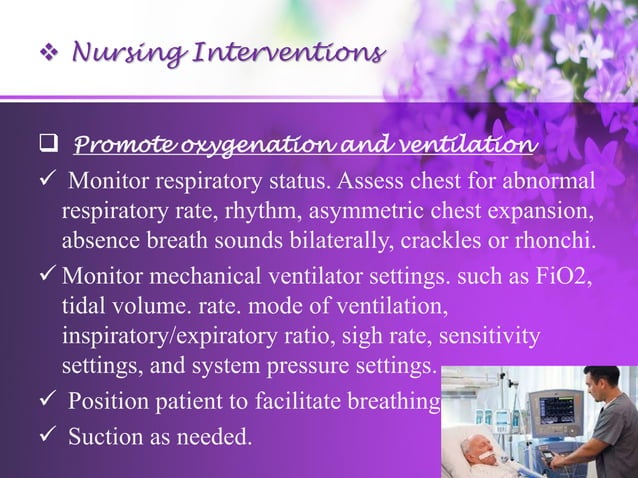 ❖ Nursing Interventions

❑ Promote oxygenation and ventilation

✓ Monitor respiratory status. Assess chest for abnormal respiratory rate, rhythm, asymmetric chest expansion, absence breath sounds bilaterally, crackles or rhonchi.

✓ Monitor mechanical ventilator settings. such as FiO2, tidal volume. rate. mode of ventilation, inspiratory/expiratory ratio, sigh rate, sensitivity settings, and system pressure settings.

✓ Position patient to facilitate breathing

✓ Suction as needed.